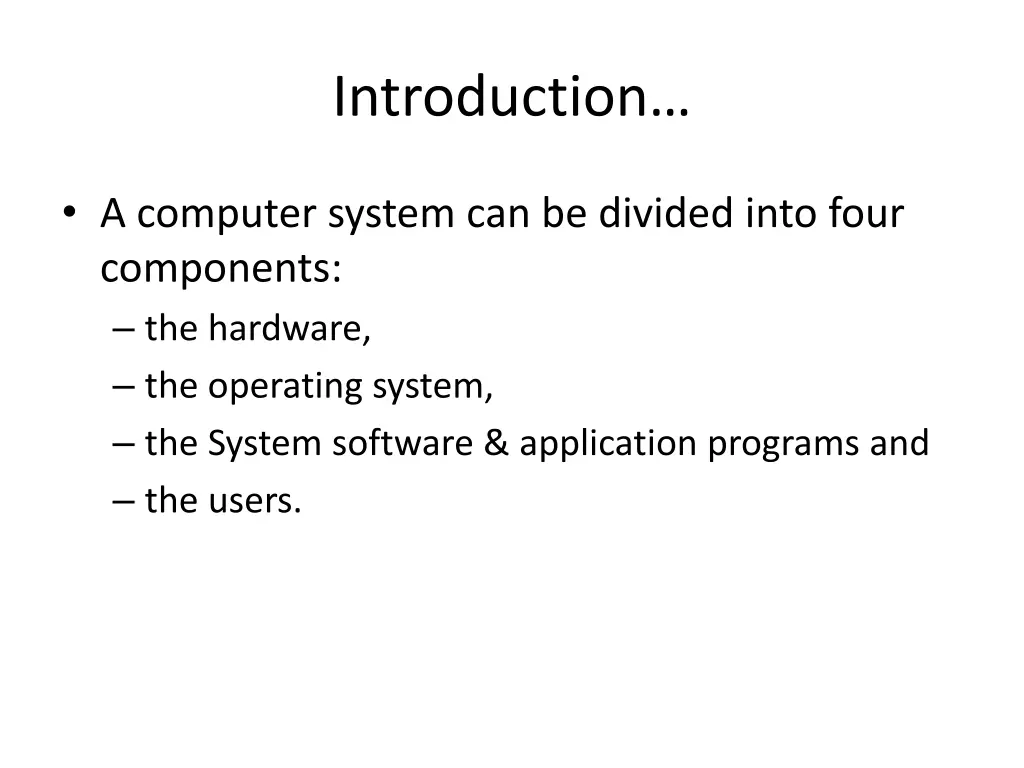 Introduction…

• A computer system can be divided into four components:
– the hardware,
– the operating system,
– the System software & application programs and
– the users.